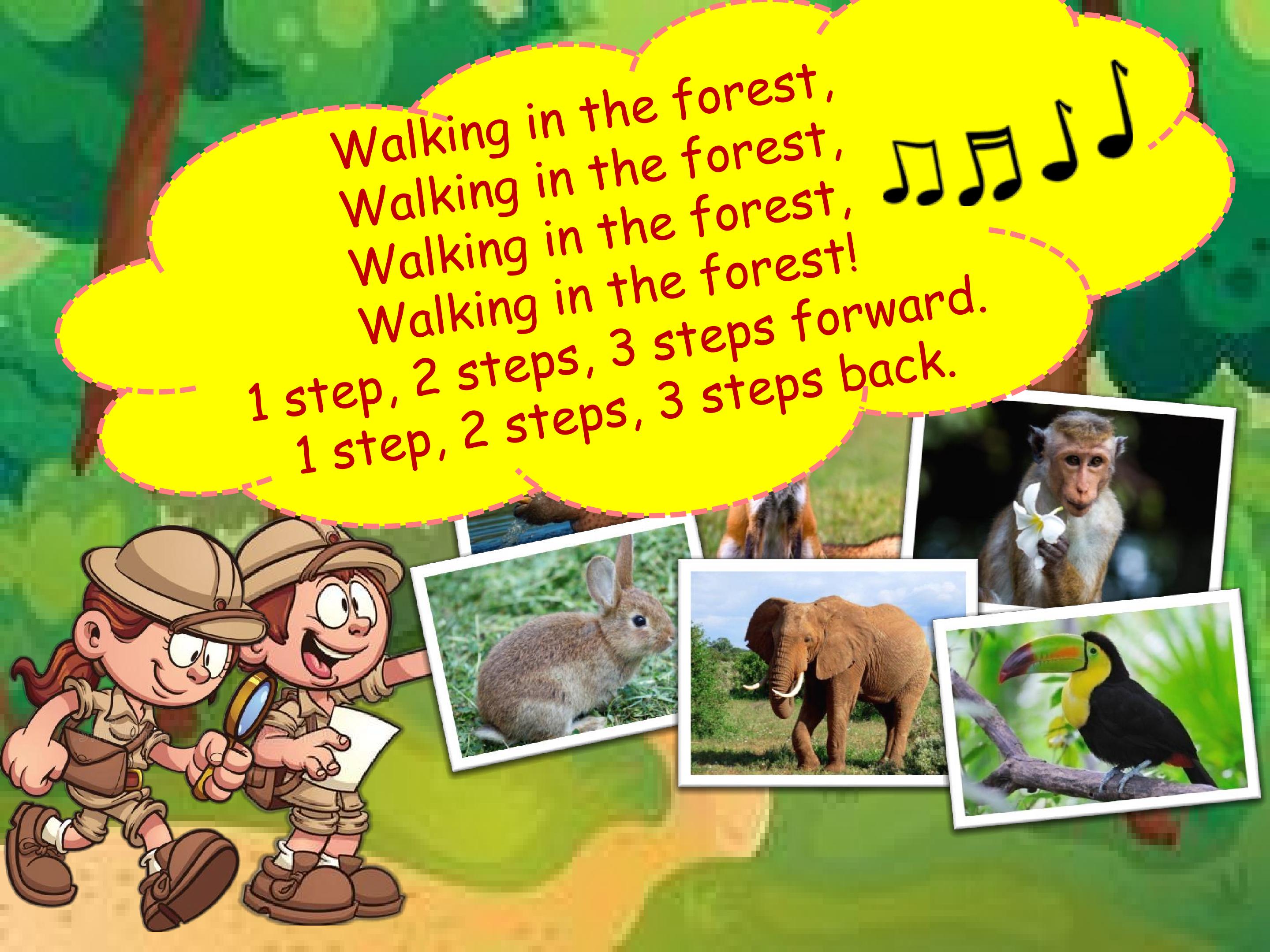 Walking in the forest,
Walking in the forest,
Walking in the forest,
Walking in the forest!
1 step, 2 steps, 3 steps forward.
1 step, 2 steps, 3 steps back.